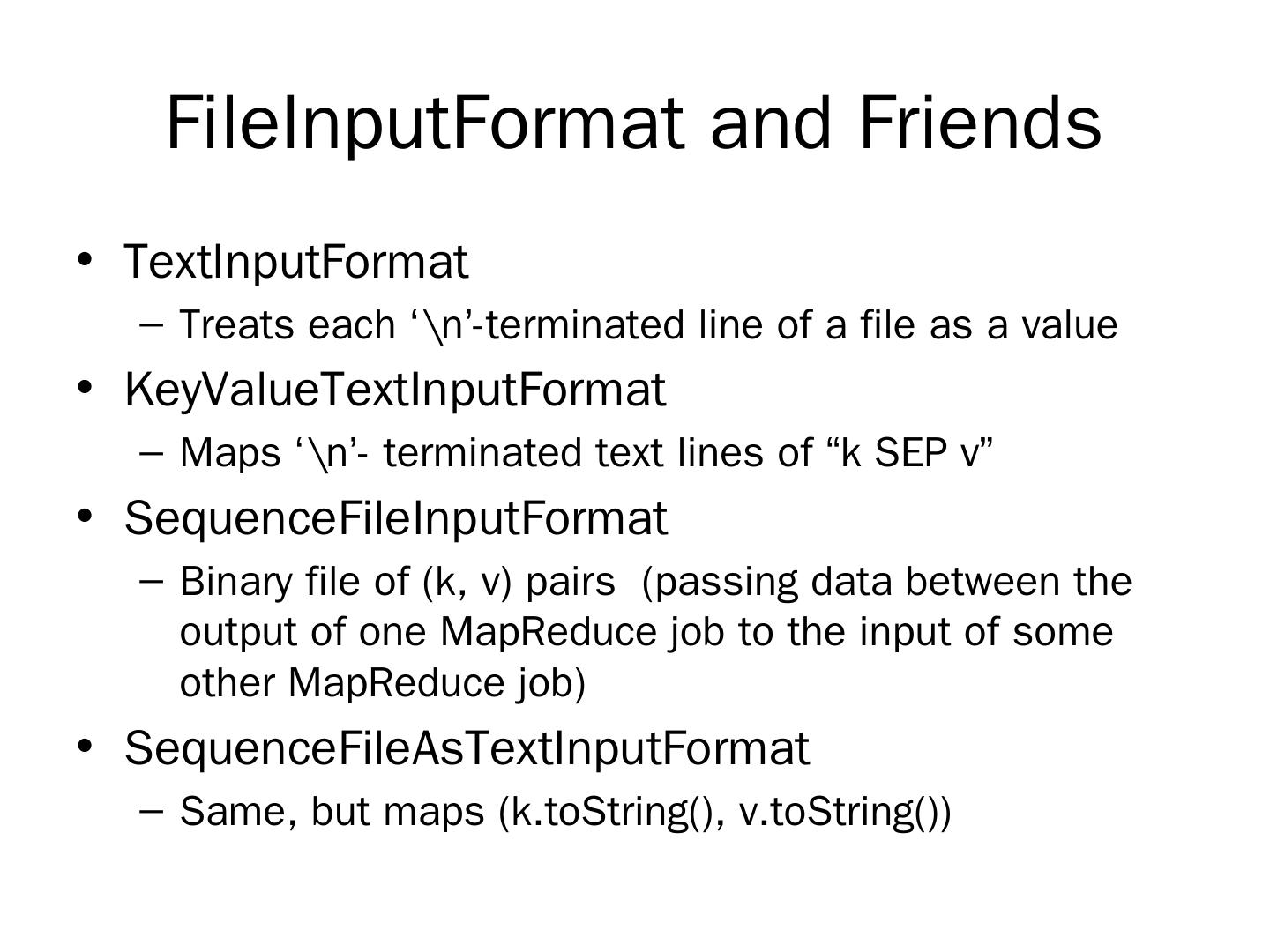 FileInputFormat and Friends

• TextInputFormat
– Treats each ‘\n’-terminated line of a file as a value

• KeyValueTextInputFormat
– Maps ‘\n’- terminated text lines of “k SEP v”

• SequenceFileInputFormat
– Binary file of (k, v) pairs (passing data between the output of one MapReduce job to the input of some other MapReduce job)

• SequenceFileAsTextInputFormat
– Same, but maps (k.toString(), v.toString())